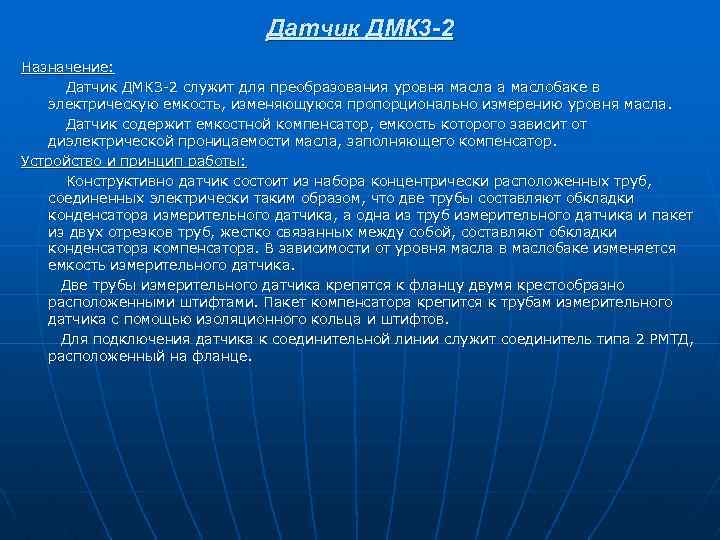 Датчик ДМКЗ-2

Назначение:

Датчик ДМКЗ-2 служит для преобразования уровня масла а маслобаке в электрическую емкость, изменяющуюся пропорционально измерению уровня масла.

Датчик содержит емкостной компенсатор, емкость которого зависит от диэлектрической проницаемости масла, заполняющего компенсатор.

Устройство и принцип работы:

Конструктивно датчик состоит из набора концентрически расположенных труб, соединенных электрически таким образом, что две трубы составляют обкладки конденсатора измерительного датчика, а одна из труб измерительного датчика и пакет из двух отрезков труб, жестко связанных между собой, составляют обкладки конденсатора компенсатора. В зависимости от уровня масла в маслобаке изменяется емкость измерительного датчика.

Две трубы измерительного датчика крепятся к фланцу двумя крестообразно расположенными штифтами. Пакет компенсатора крепится к трубам измерительного датчика с помощью изоляционного кольца и штифтов.

Для подключения датчика к соединительной линии служит соединитель типа 2 РМТД, расположенный на фланце.